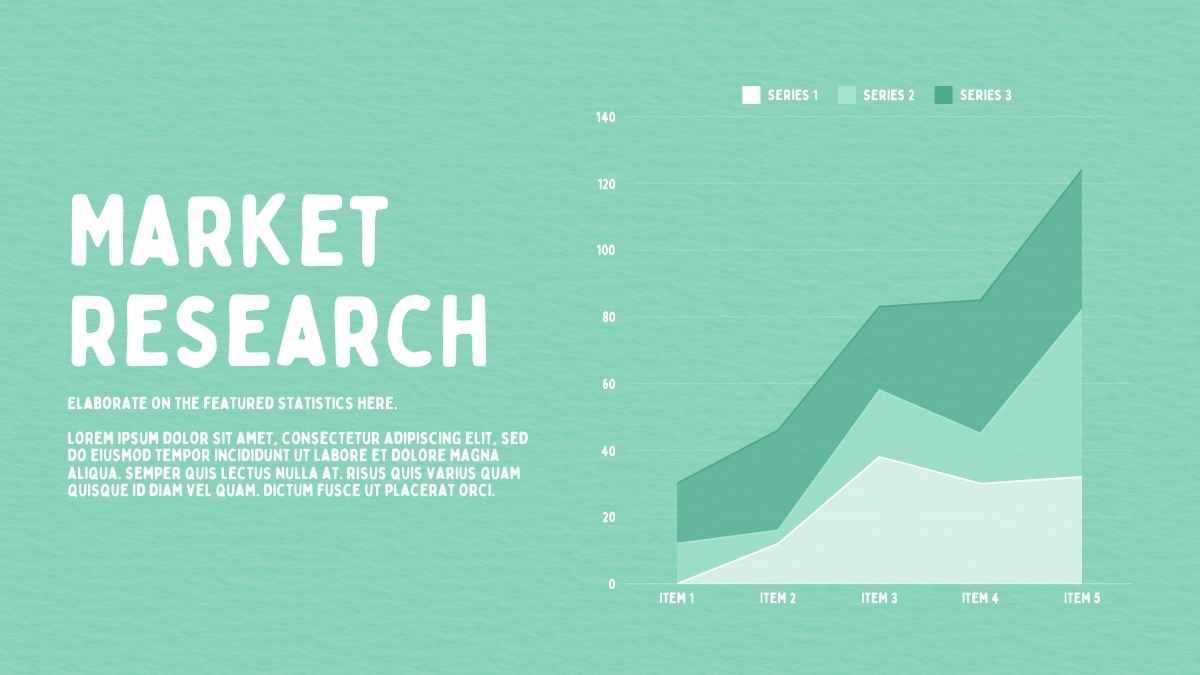 MARKET RESEARCH

ELABORATE ON THE FEATURED STATISTICS HERE.

LOREM IPSUM DOLOR SIT AMET, CONSECTETUR ADIPISCING ELIT, SED DO EIUSMOD TEMPOR INCIDIDUNT UT LABORE ET DOLORE MAGNA ALIQUA. SEMPER QUIS LECTUS NULLA AT. RISUS QUIS VARIUS QUAM QUISQUE ID DIAM VEL QUAM. DICTUM FUSCE UT PLACERAT ORCI.

SERIES 1 SERIES 2 SERIES 3

140
120
100
80
60
40
20
0

ITEM 1 ITEM 2 ITEM 3 ITEM 4 ITEM 5